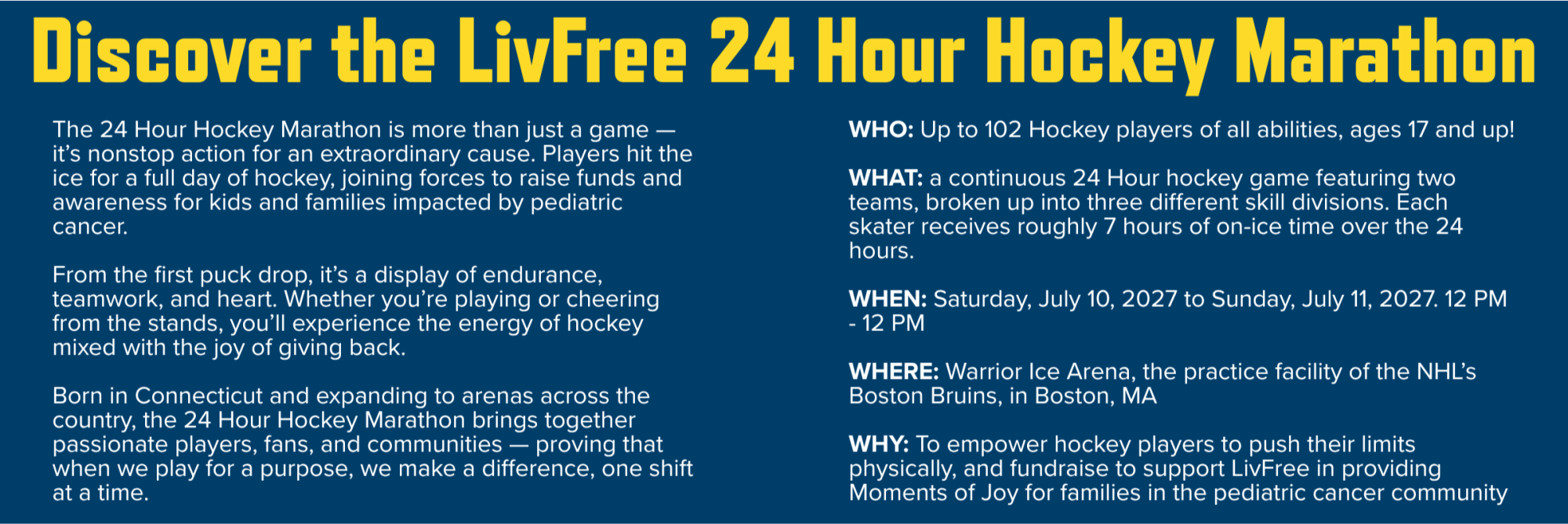 Discover the LivFree 24 Hour Hockey Marathon

The 24 Hour Hockey Marathon is more than just a game — it's nonstop action for an extraordinary cause. Players hit the ice for a full day of hockey, joining forces to raise funds and awareness for kids and families impacted by pediatric cancer.

From the first puck drop, it's a display of endurance, teamwork, and heart. Whether you're playing or cheering from the stands, you'll experience the energy of hockey mixed with the joy of giving back.

Born in Connecticut and expanding to arenas across the country, the 24 Hour Hockey Marathon brings together passionate players, fans, and communities — proving that when we play for a purpose, we make a difference, one shift at a time.

WHO: Up to 102 Hockey players of all abilities, ages 17 and up!

WHAT: a continuous 24 Hour hockey game featuring two teams, broken up into three different skill divisions. Each skater receives roughly 7 hours of on-ice time over the 24 hours.

WHEN: Saturday, July 10, 2027 to Sunday, July 11, 2027. 12 PM - 12 PM

WHERE: Warrior Ice Arena, the practice facility of the NHL's Boston Bruins, in Boston, MA

WHY: To empower hockey players to push their limits physically, and fundraise to support LivFree in providing Moments of Joy for families in the pediatric cancer community